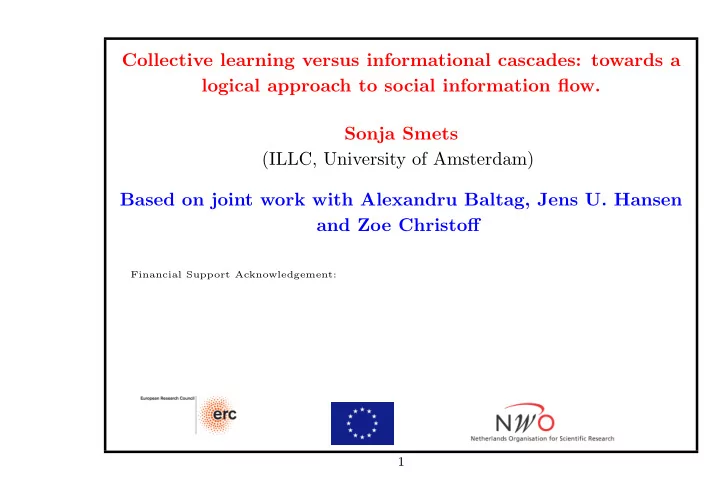 Collective learning versus informational cascades: towards a logical approach to social information flow.

Sonja Smets
(ILLC, University of Amsterdam)

Based on joint work with Alexandru Baltag, Jens U. Hansen and Zoe Christoff

Financial Support Acknowledgement:

European Research Council

erc

NWO
Netherlands Organisation for Scientific Research

1